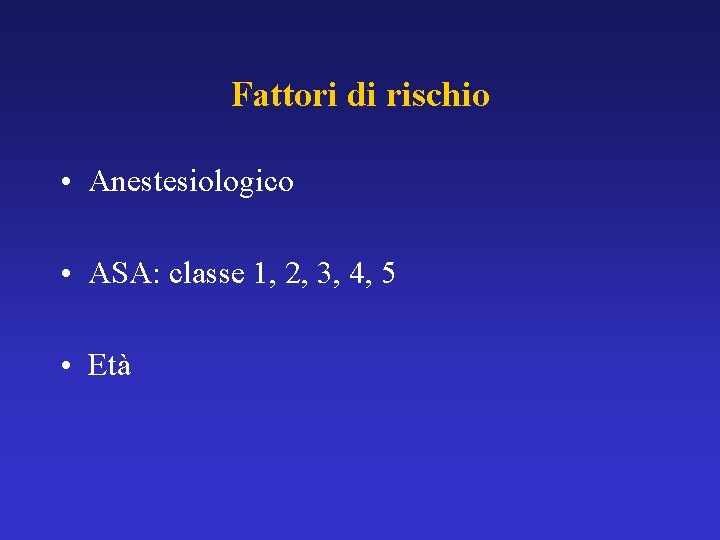 Fattori di rischio

• Anestesiologico

• ASA: classe 1, 2, 3, 4, 5

• Età